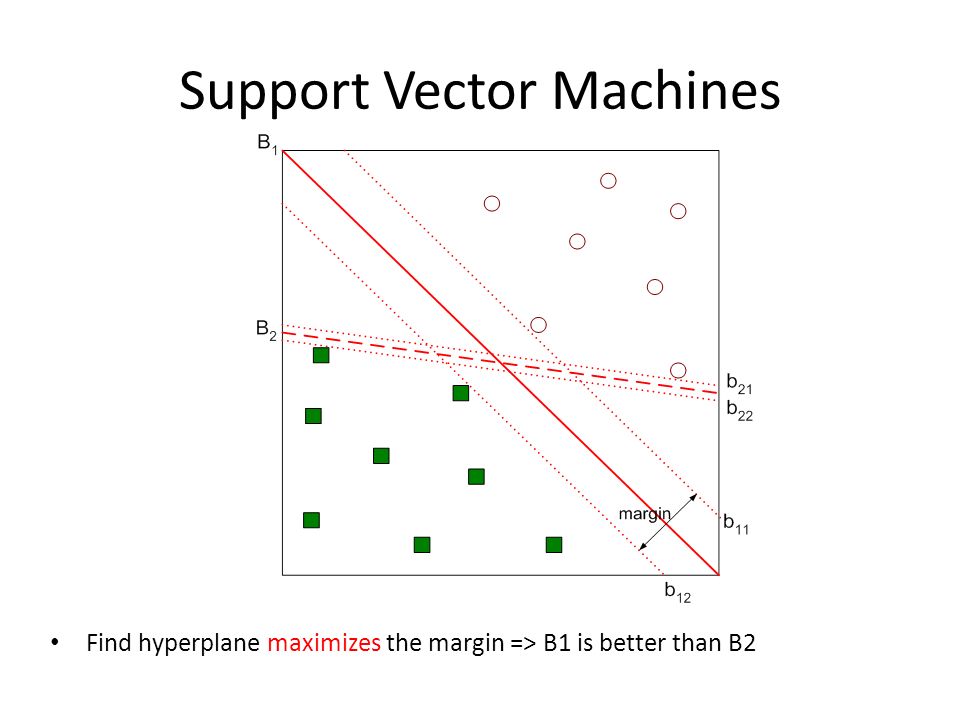 Support Vector Machines

$B_1$

$B_2$

$b_{21}$

$b_{22}$

margin

$b_{11}$

$b_{12}$

• Find hyperplane maximizes the margin => B1 is better than B2